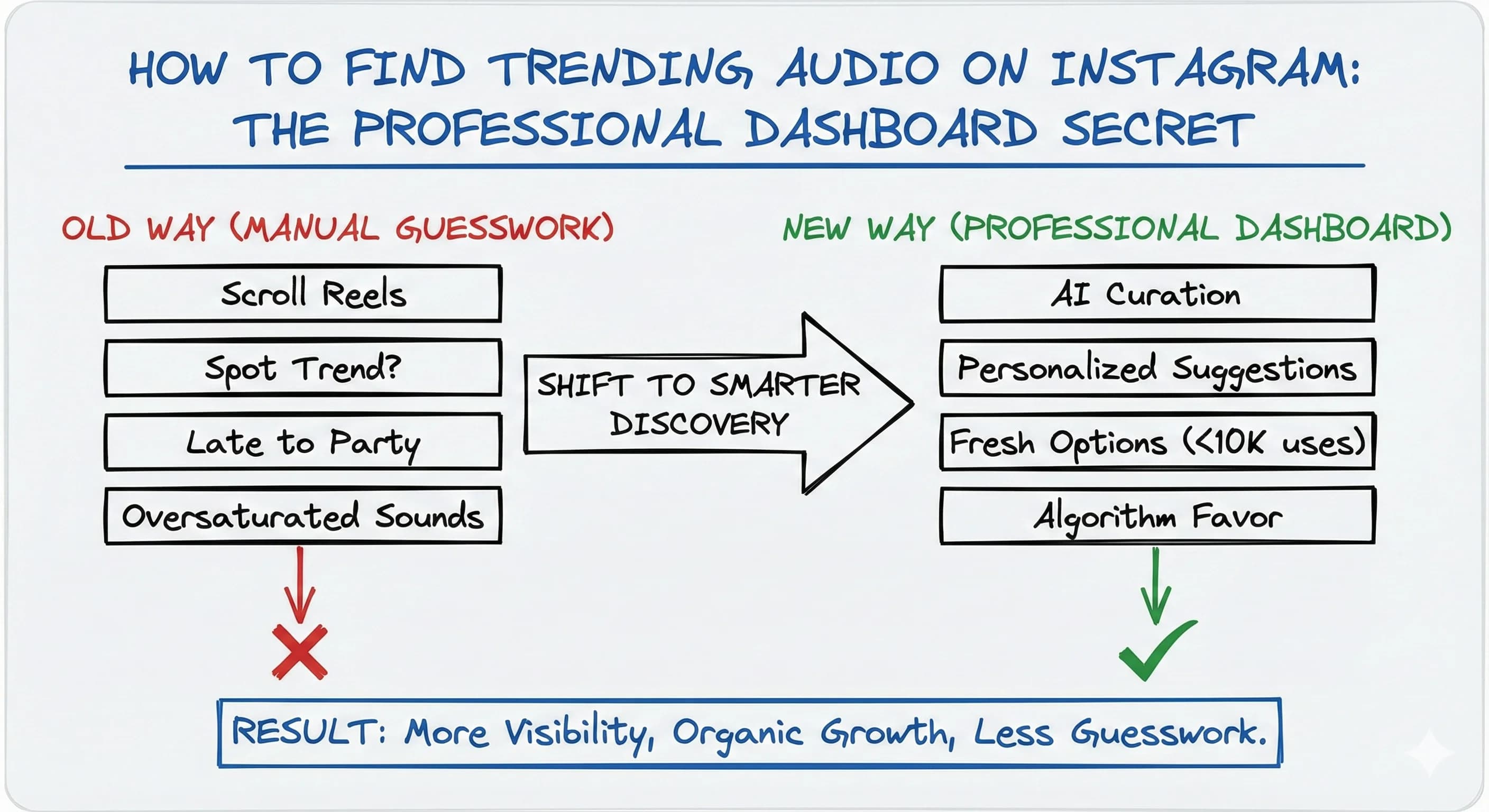 HOW TO FIND TRENDING AUDIO ON INSTAGRAM: THE PROFESSIONAL DASHBOARD SECRET

OLD WAY (MANUAL GUESSWORK)

Scroll Reels

Spot Trend?

Late to Party

Oversaturated Sounds

SHIFT TO SMARTER DISCOVERY

NEW WAY (PROFESSIONAL DASHBOARD)

AI Curation

Personalized Suggestions

Fresh Options (<10K uses)

Algorithm Favor

RESULT: More Visibility, Organic Growth, Less Guesswork.